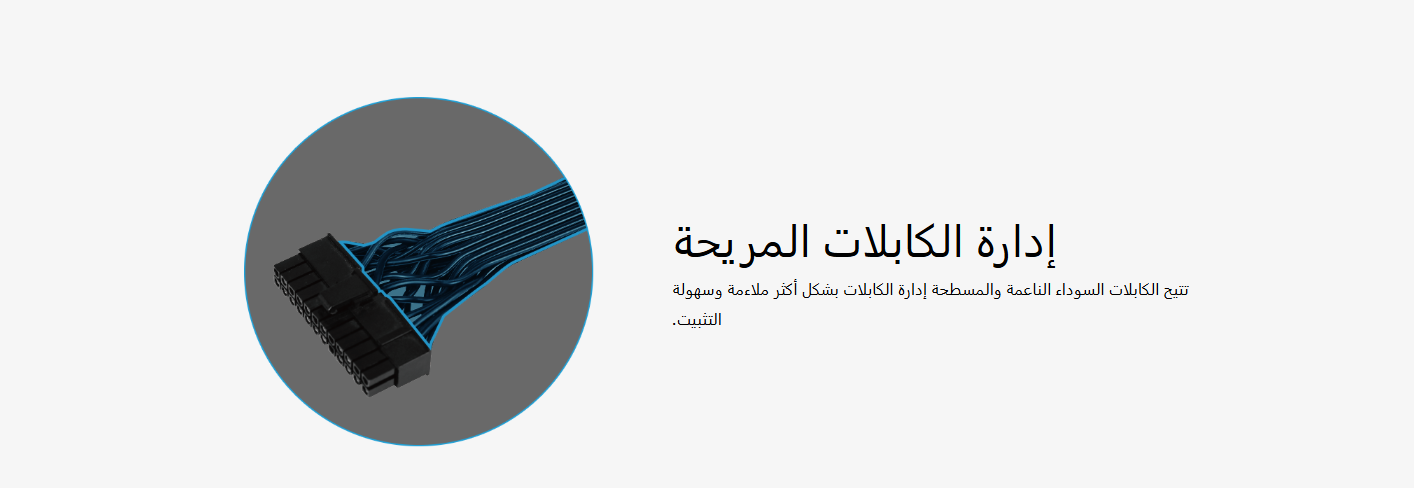 إدارة الكابلات المريحة

تتيح الكابلات السوداء الناعمة والمسطحة إدارة الكابلات بشكل أكثر ملاءمة وسهولة التثبيت.